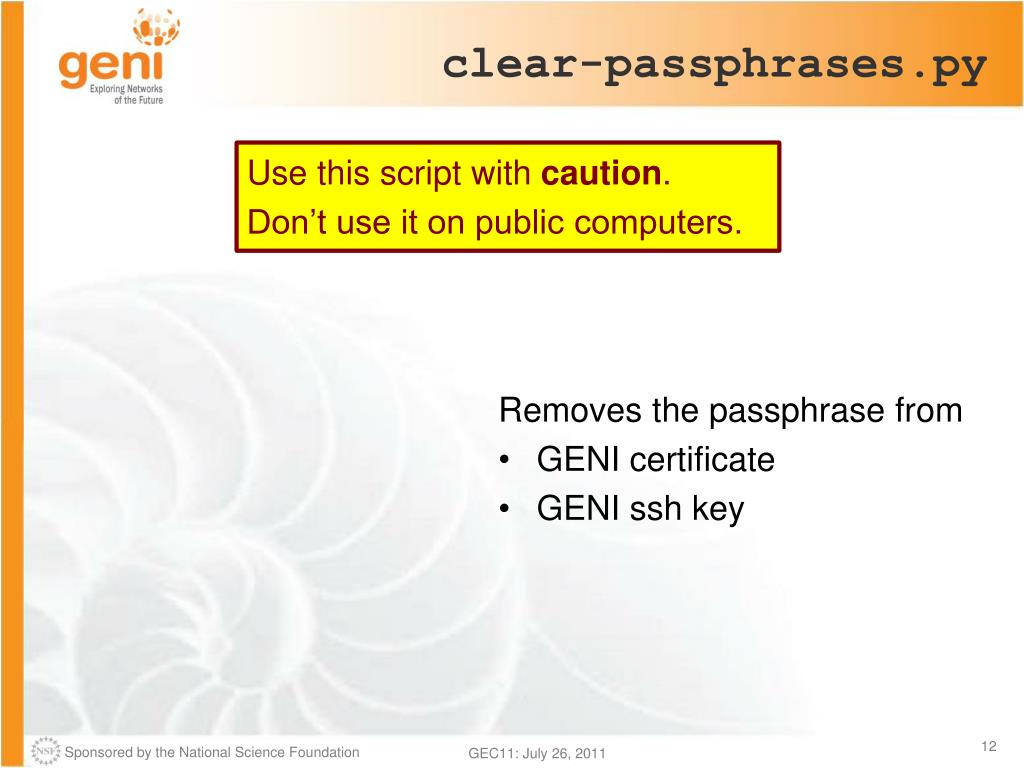 geni
Exploring Networks of the Future

clear-passphrases.py

Use this script with caution.
Don’t use it on public computers.

Removes the passphrase from
• GENI certificate
• GENI ssh key

NSF Sponsored by the National Science Foundation
GEC11: July 26, 2011
12